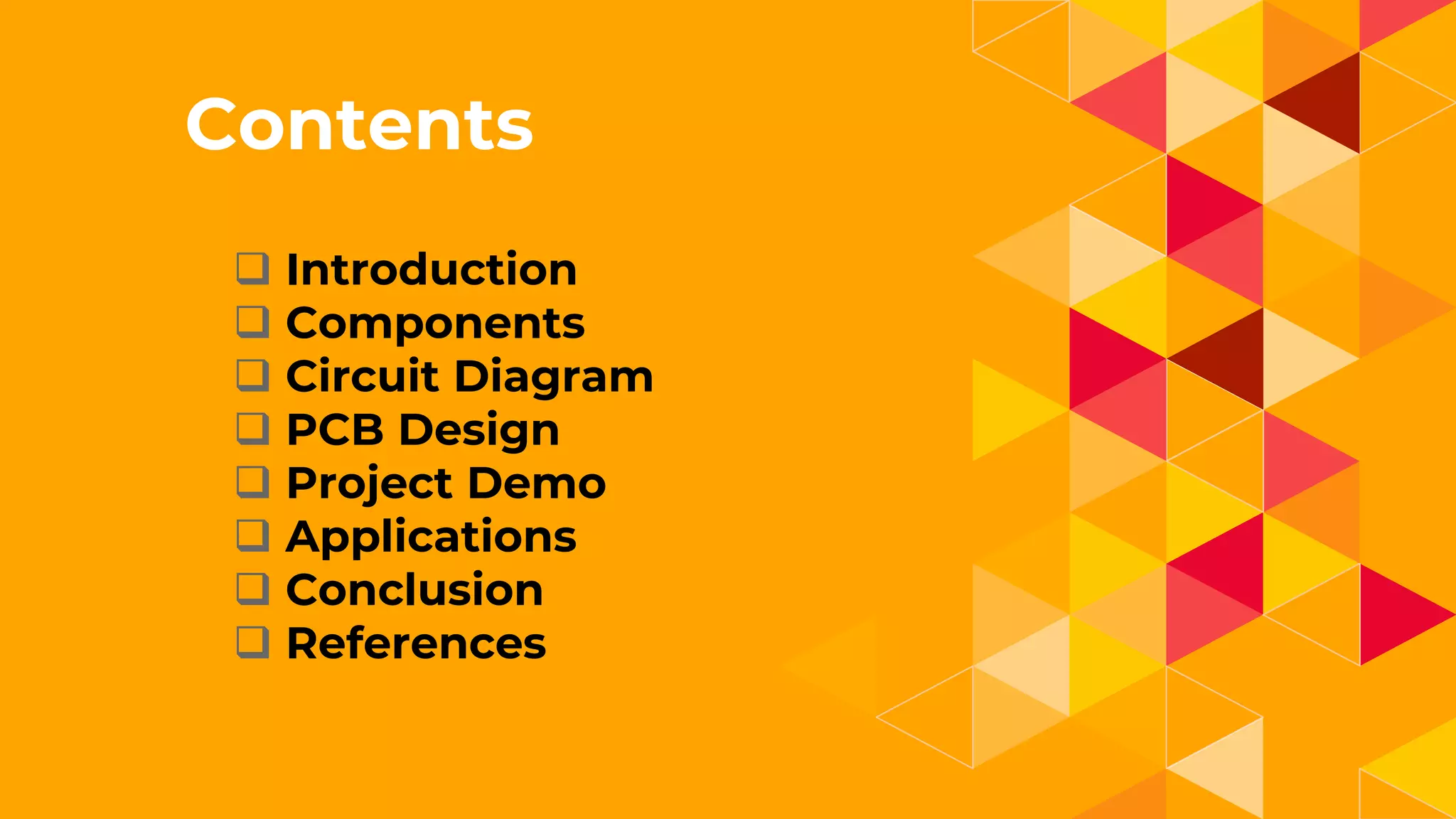 Contents

❑ Introduction
❑ Components
❑ Circuit Diagram
❑ PCB Design
❑ Project Demo
❑ Applications
❑ Conclusion
❑ References